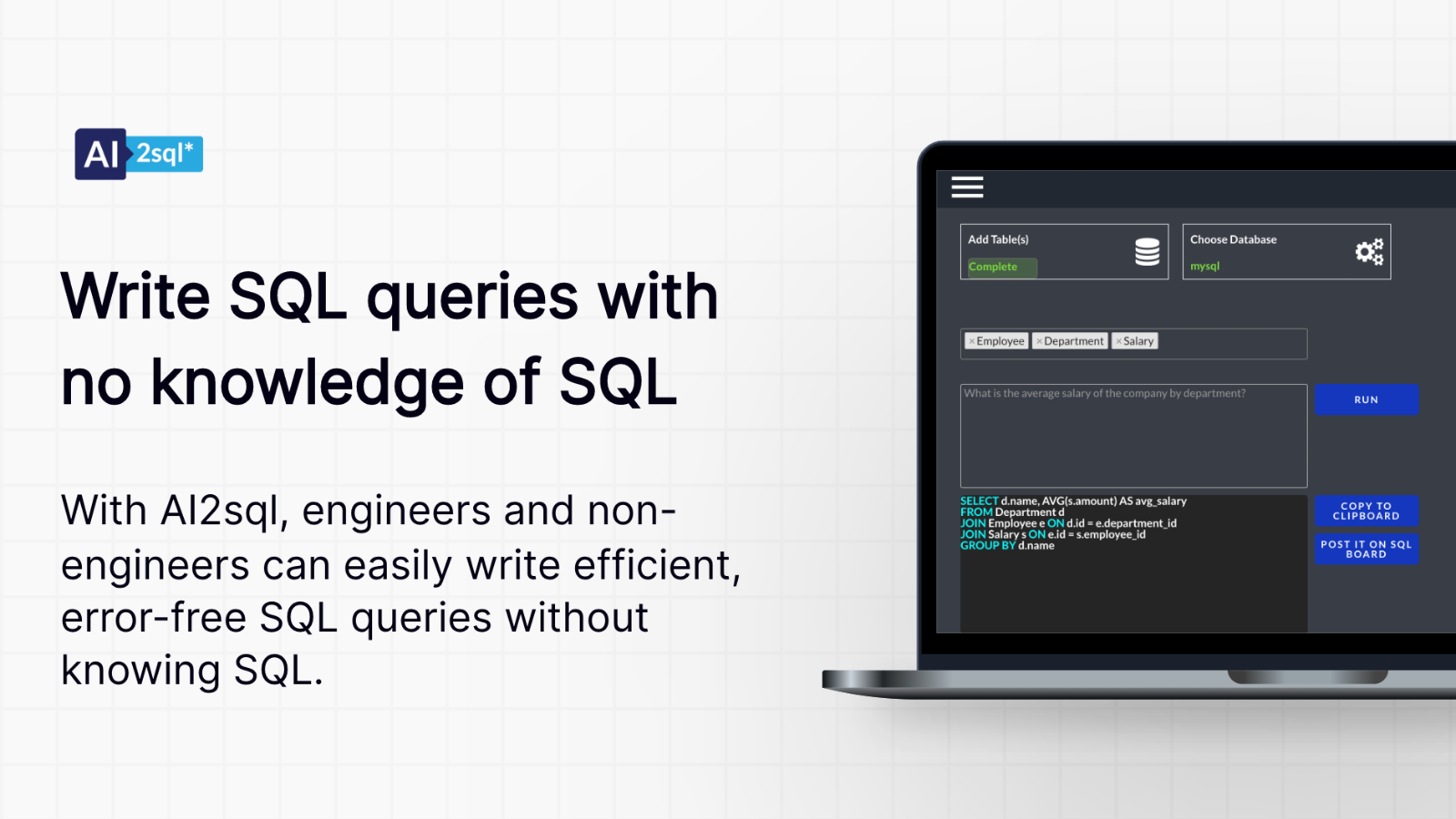 AI 2sql*

Write SQL queries with no knowledge of SQL

With AI2sql, engineers and non-engineers can easily write efficient, error-free SQL queries without knowing SQL.

Add Table(s)
Complete

Choose Database
mysql

× Employee × Department × Salary

What is the average salary of the company by department?

RUN

SELECT d.name, AVG(s.amount) AS avg_salary
FROM Department d
JOIN Employee e ON d.id = e.department_id
JOIN Salary s ON e.id = s.employee_id
GROUP BY d.name

COPY TO CLIPBOARD

POST IT ON SQL BOARD